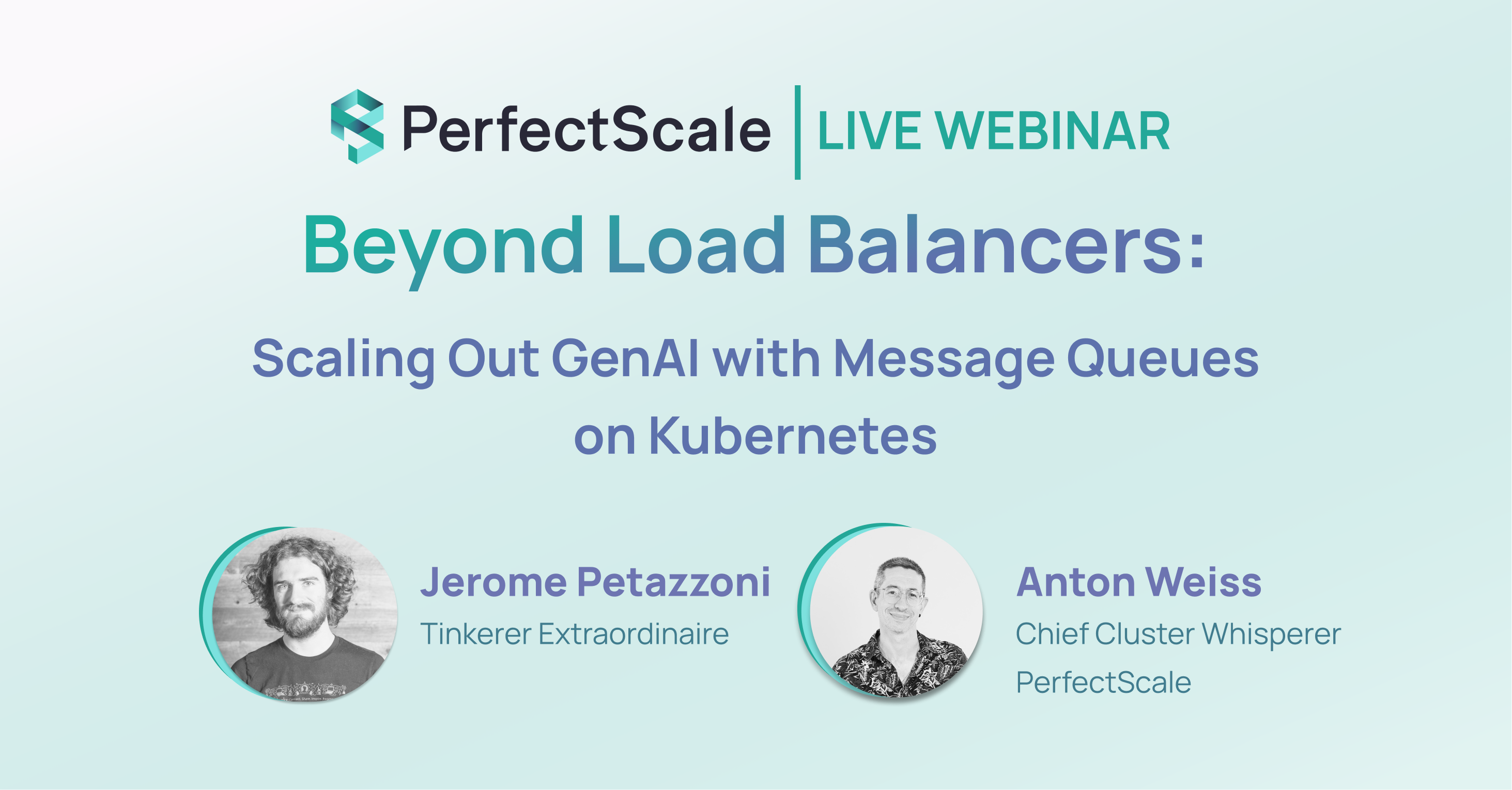 PerfectScale | LIVE WEBINAR

Beyond Load Balancers:

Scaling Out GenAI with Message Queues on Kubernetes

Jerome Petazzoni
Tinkerer Extraordinaire

Anton Weiss
Chief Cluster Whisperer
PerfectScale